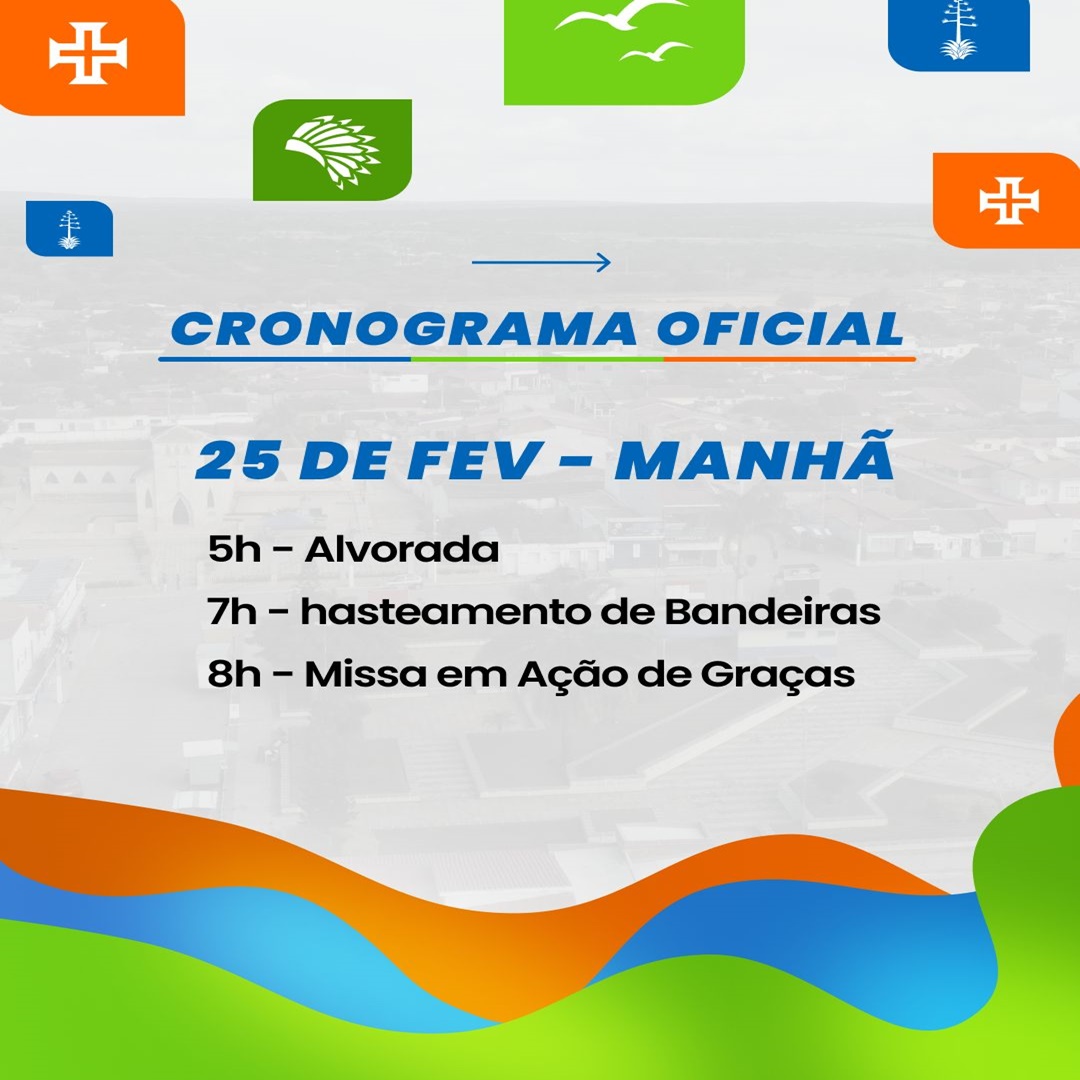 CRONOGRAMA OFICIAL

25 DE FEV - MANHÃ

5h - Alvorada
7h - hasteamento de Bandeiras
8h - Missa em Ação de Graças